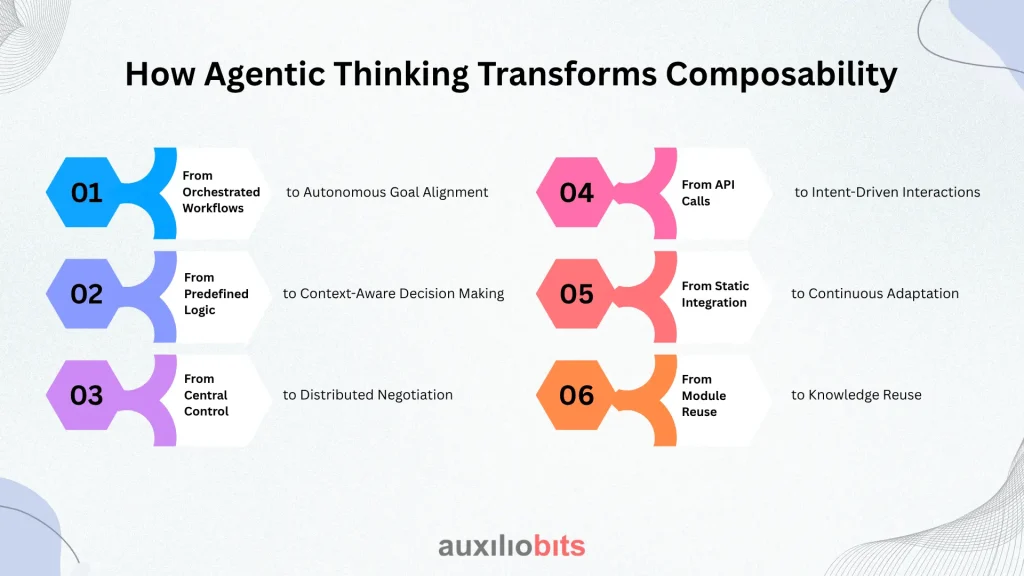 How Agentic Thinking Transforms Composability

01 From Orchestrated Workflows to Autonomous Goal Alignment

02 From Predefined Logic to Context-Aware Decision Making

03 From Central Control to Distributed Negotiation

04 From API Calls to Intent-Driven Interactions

05 From Static Integration to Continuous Adaptation

06 From Module Reuse to Knowledge Reuse

auxiliobits